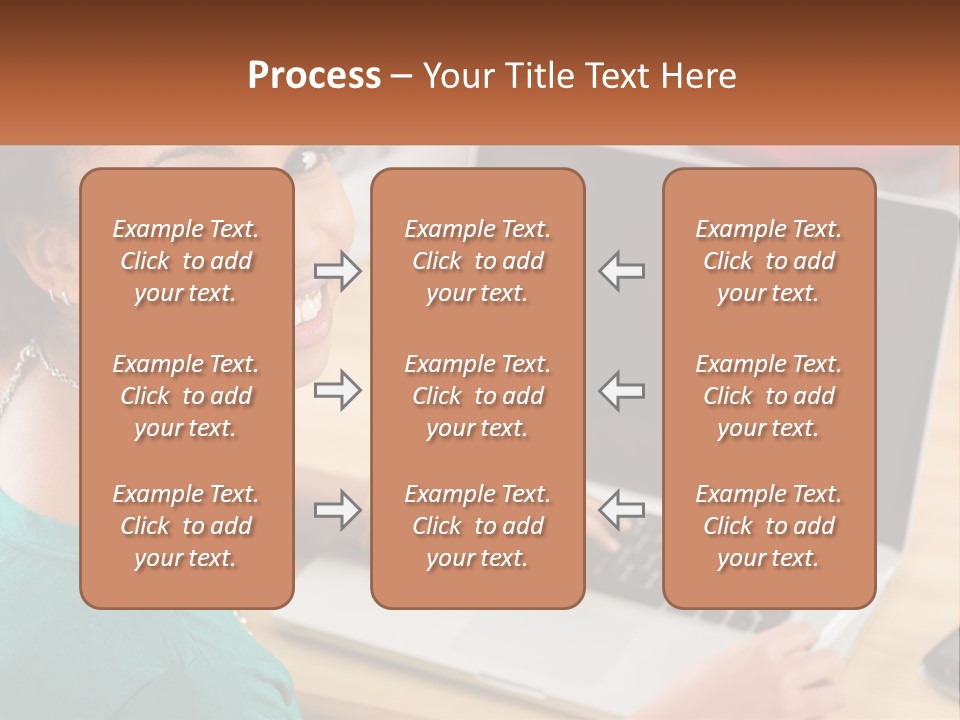 Process – Your Title Text Here

Example Text. Click to add your text.

Example Text. Click to add your text.

Example Text. Click to add your text.

Example Text. Click to add your text.

Example Text. Click to add your text.

Example Text. Click to add your text.

Example Text. Click to add your text.

Example Text. Click to add your text.

Example Text. Click to add your text.